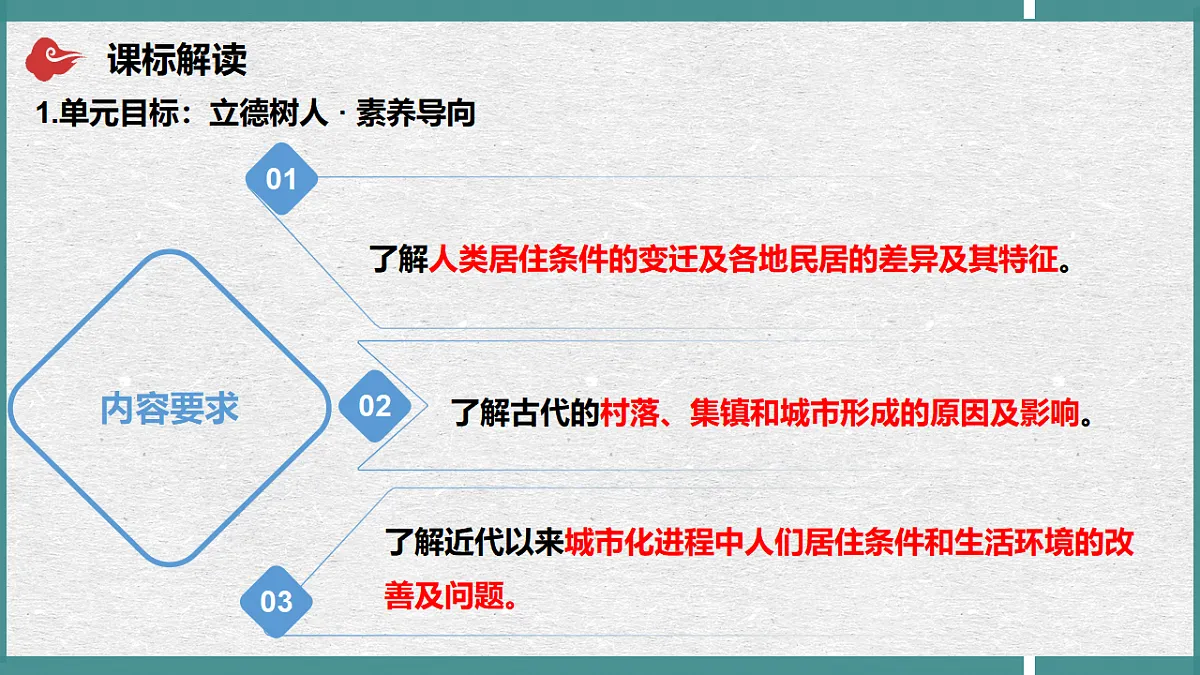 课标解读

1.单元目标：立德树人 · 素养导向

内容要求

01

了解人类居住条件的变迁及各地民居的差异及其特征。

02

了解古代的村落、集镇和城市形成的原因及影响。

03

了解近代以来城市化进程中人们居住条件和生活环境的改善及问题。